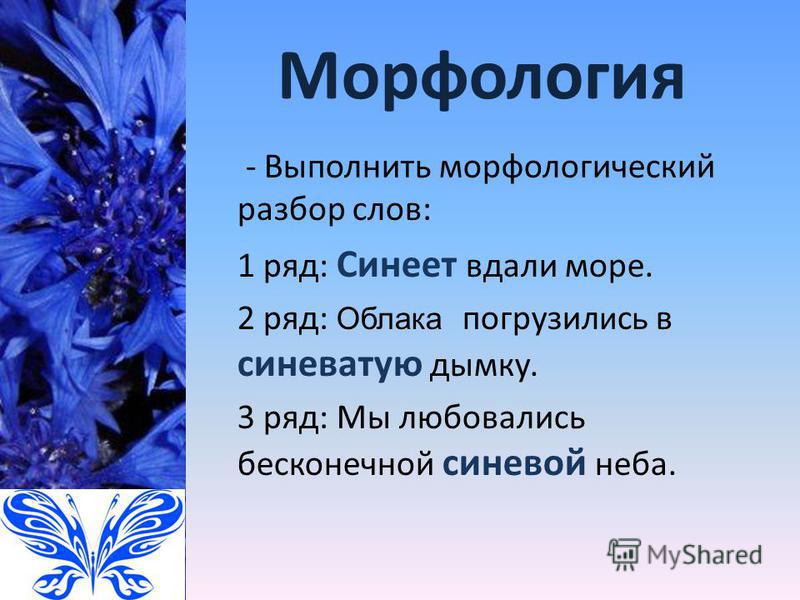 Морфология

- Выполнить морфологический разбор слов:

1 ряд: Синеет вдали море.

2 ряд: Облака погрузились в синеватую дымку.

3 ряд: Мы любовались бесконечной синевой неба.

MyShared